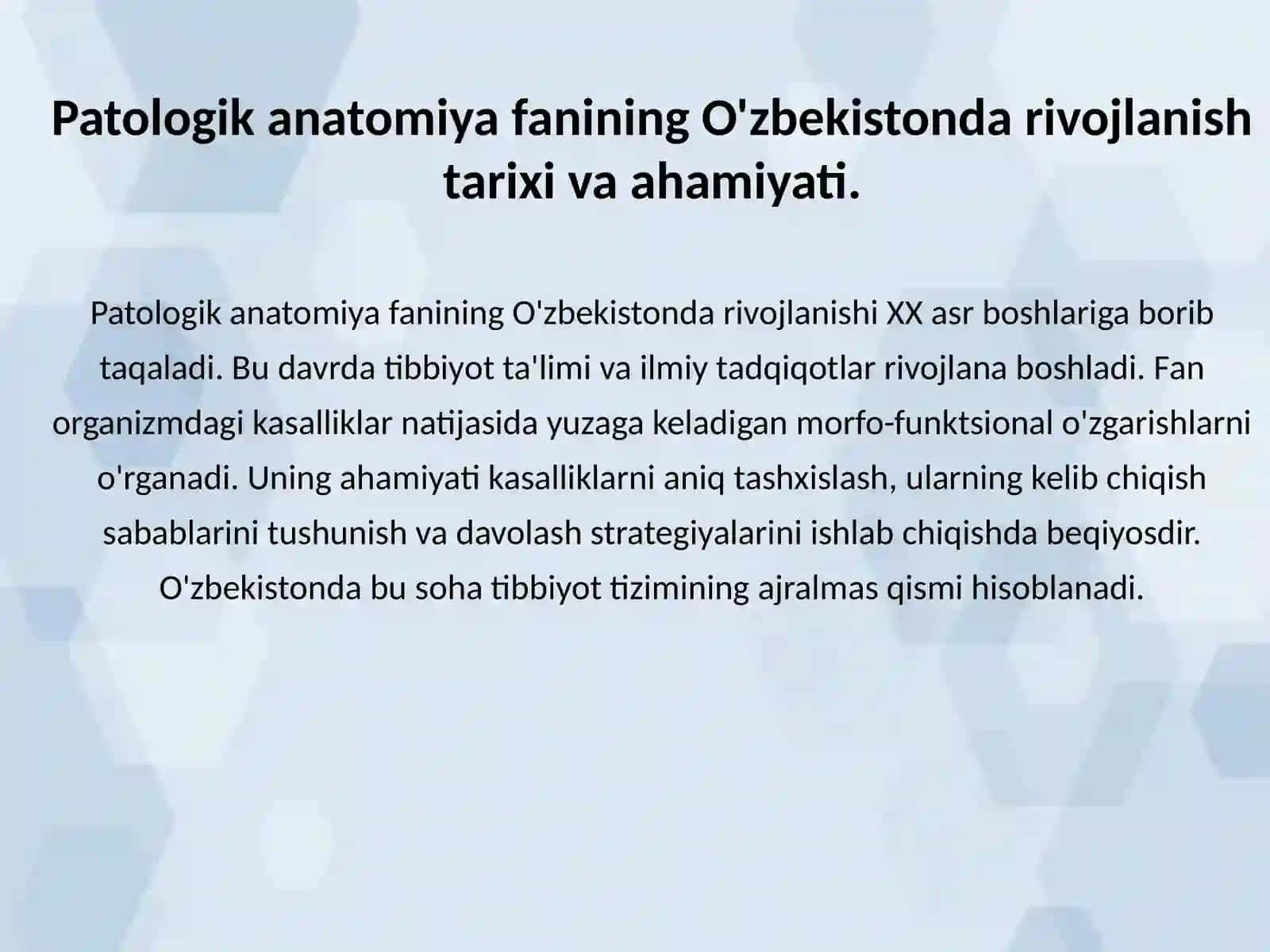 Patologik anatomiya fanining O'zbekistonda rivojlanish tarixi va ahamiyati.

Patologik anatomiya fanining O'zbekistonda rivojlanishi XX asr boshlariga borib taqaladi. Bu davrda tibbiyot ta'limi va ilmiy tadqiqotlar rivojlana boshladi. Fan organizmdagi kasalliklar natijasida yuzaga keladigan morfo-funktsional o'zgarishlarni o'rganadi. Uning ahamiyati kasalliklarni aniq tashxislash, ularning kelib chiqish sabablarini tushunish va davolash strategiyalarini ishlab chiqishda beqiyosdir. O'zbekistonda bu soha tibbiyot tizimining ajralmas qismi hisoblanadi.